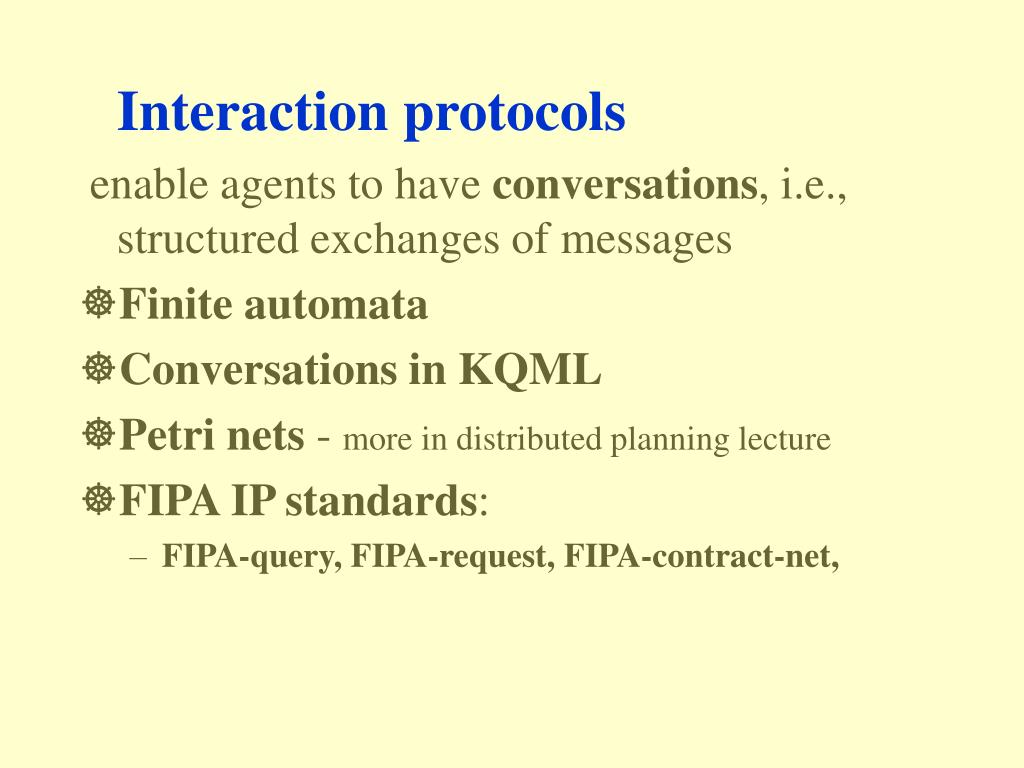 Interaction protocols

enable agents to have conversations, i.e., structured exchanges of messages

Finite automata

Conversations in KQML

Petri nets - more in distributed planning lecture

FIPA IP standards:

– FIPA-query, FIPA-request, FIPA-contract-net,